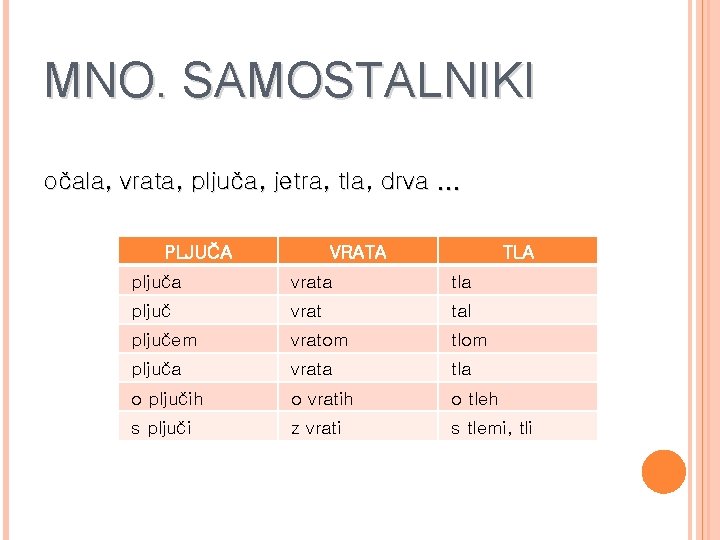 MNO. SAMOSTALNIKI

očala, vrata, pljuča, jetra, tla, drva …

| PLJUČA | VRATA | TLA |
|---|---|---|
| pljuča | vrata | tla |
| pljuč | vrat | tal |
| pljučem | vratom | tlom |
| pljuča | vrata | tla |
| o pljučih | o vratih | o tleh |
| s pljuči | z vrati | s tlemi, tli |